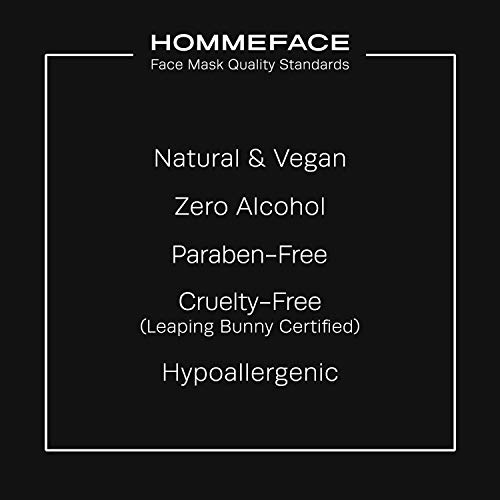 HOMMEFACE
Face Mask Quality Standards

Natural & Vegan

Zero Alcohol

Paraben-Free

Cruelty-Free
(Leaping Bunny Certified)

Hypoallergenic